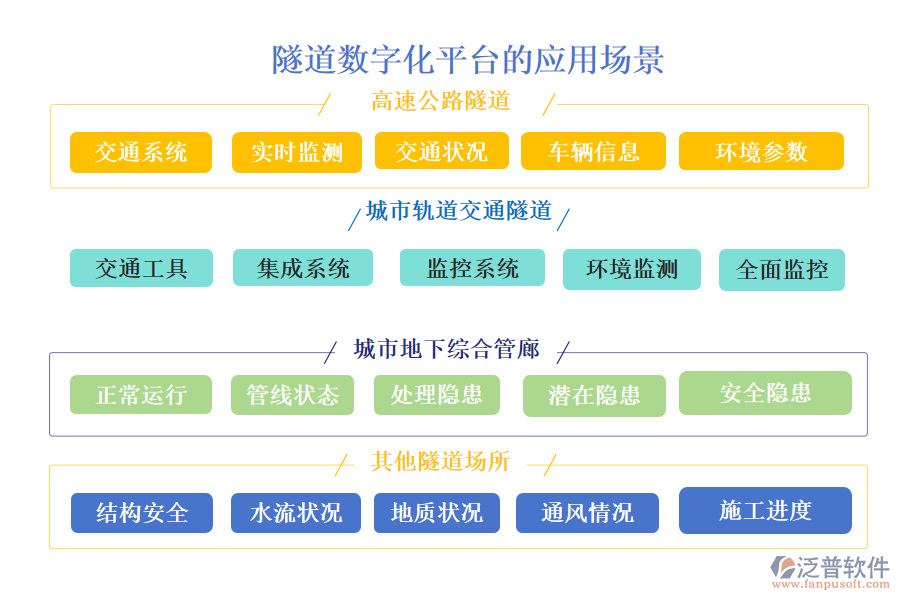 隧道数字化平台的应用场景

高速公路隧道

交通系统 实时监测 交通状况 车辆信息 环境参数

城市轨道交通隧道

交通工具 集成系统 监控系统 环境监测 全面监控

城市地下综合管廊

正常运行 管线状态 处理隐患 潜在隐患 安全隐患

其他隧道场所

结构安全 水流状况 地质状况 通风情况 施工进度

泛普软件
www.fanpusoft.com